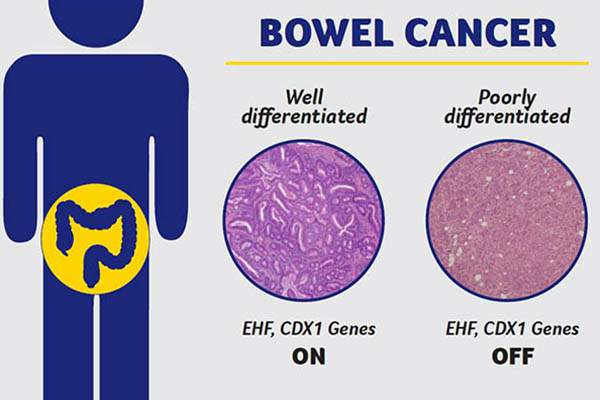 BOWEL CANCER

Well differentiated

EHF, CDX1 Genes
ON

Poorly differentiated

EHF, CDX1 Genes
OFF